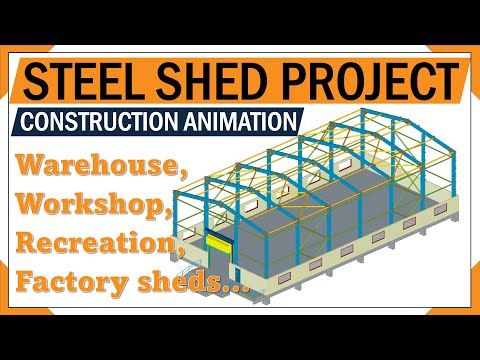 STEEL SHED PROJECT
CONSTRUCTION ANIMATION

Warehouse,
Workshop,
Recreation,
Factory sheds...